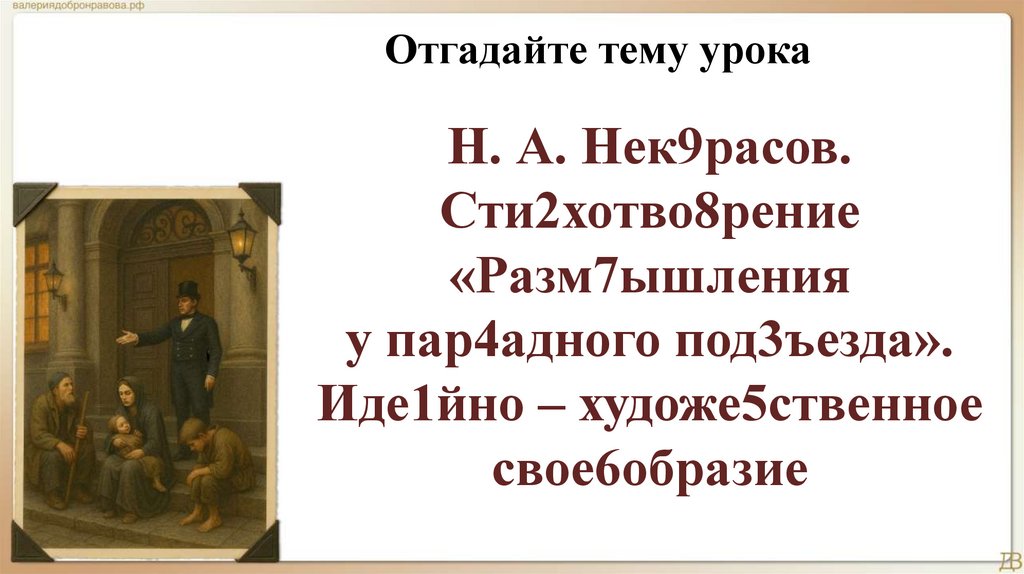 валериядобронравова.рф

Отгадайте тему урока

Н. А. Нек9расов. Сти2хотво8рение «Разм7ышления у пар4адного под3ъезда». Иде1йно – художе5ственное свое6образие

ДВ